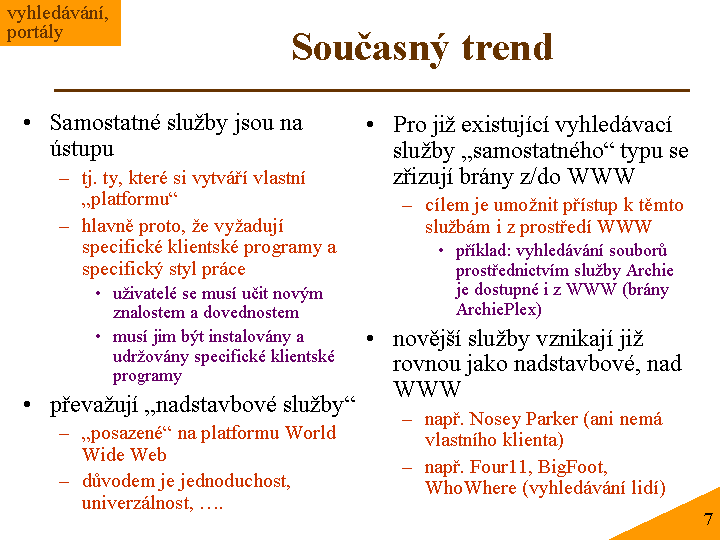 vyhledávání, portály

Současný trend

• Samostatné služby jsou na ústupu
– tj. ty, které si vytváří vlastní „platformu“
– hlavně proto, že vyžadují specifické klientské programy a specifický styl práce
• uživatelé se musí učit novým znalostem a dovednostem
• musí jim být instalovány a udržovány specifické klientské programy
• převažují „nadstavbové služby“
– „posazené“ na platformu World Wide Web
– důvodem je jednoduchost, univerzálnost, ….

• Pro již existující vyhledávací služby „samostatného“ typu se zřizují brány z/do WWW
– cílem je umožnit přístup k těmto službám i z prostředí WWW
• příklad: vyhledávání souborů prostřednictvím služby Archie je dostupné i z WWW (brány ArchiePlex)
• novější služby vznikají již rovnou jako nadstavbové, nad WWW
– např. Nosey Parker (ani nemá vlastního klienta)
– např. Four11, BigFoot, WhoWhere (vyhledávání lidí)

7